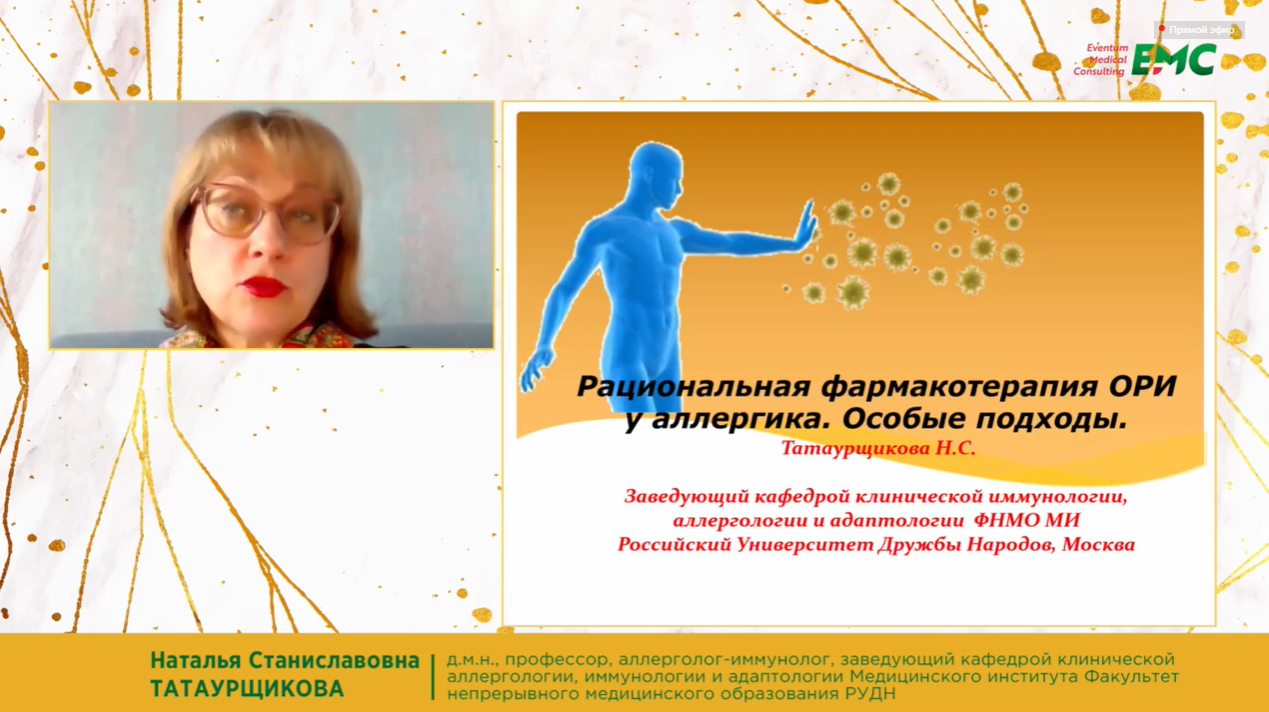 Прямой эфир

Eventum Medical Consulting EMC

Рациональная фармакотерапия ОРИ у аллергика. Особые подходы.

Татаурщикова Н.С.

Заведующий кафедрой клинической иммунологии, аллергологии и адаптологии ФНМО МИ
Российский Университет Дружбы Народов, Москва

Наталья Станиславовна
ТАТАУРЩИКОВА

д.м.н., профессор, аллерголог-иммунолог, заведующий кафедрой клинической аллергологии, иммунологии и адаптологии Медицинского института Факультет непрерывного медицинского образования РУДН